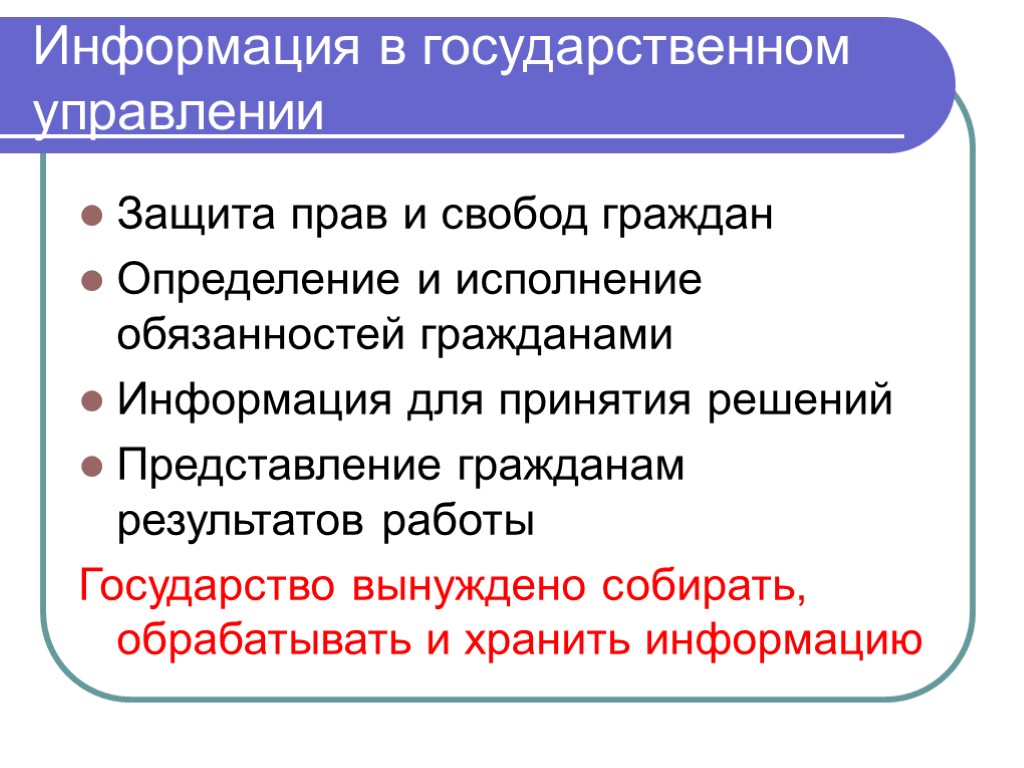 Информация в государственном управлении

- Защита прав и свобод граждан
- Определение и исполнение обязанностей гражданами
- Информация для принятия решений
- Представление гражданам результатов работы

Государство вынуждено собирать, обрабатывать и хранить информацию